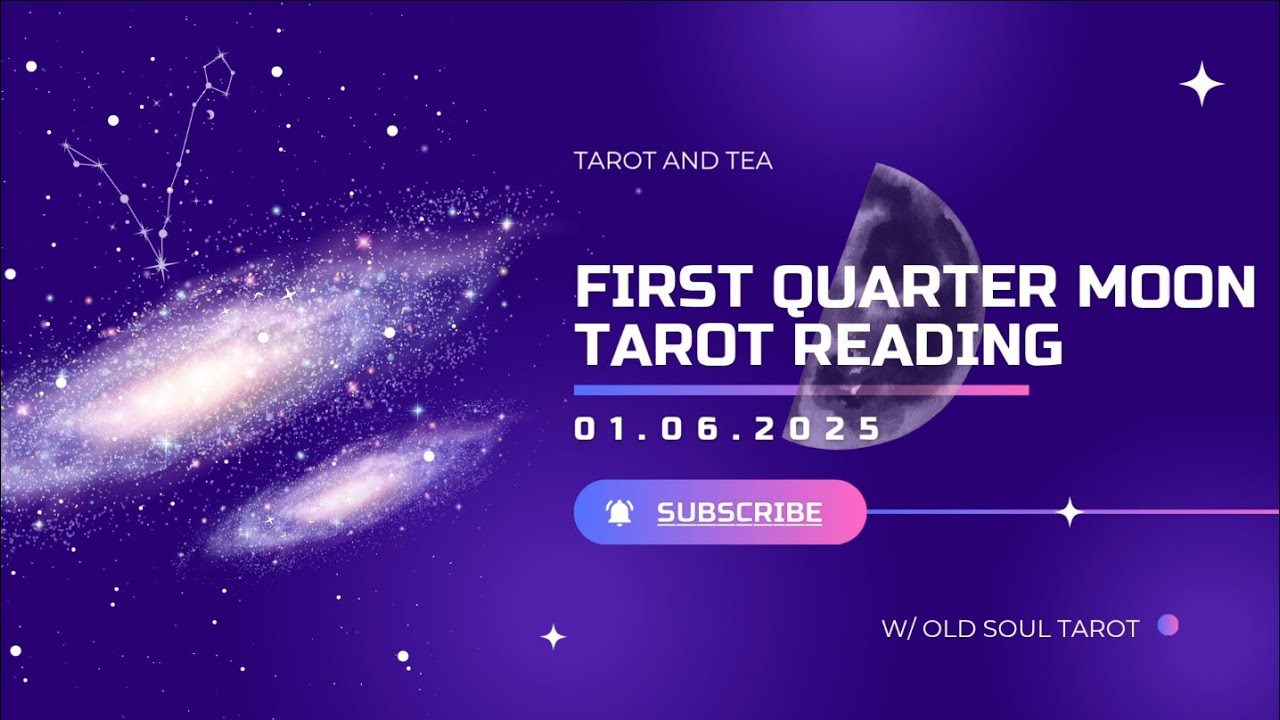 TAROT AND TEA

FIRST QUARTER MOON TAROT READING

01.06.2025

SUBSCRIBE

W/ OLD SOUL TAROT